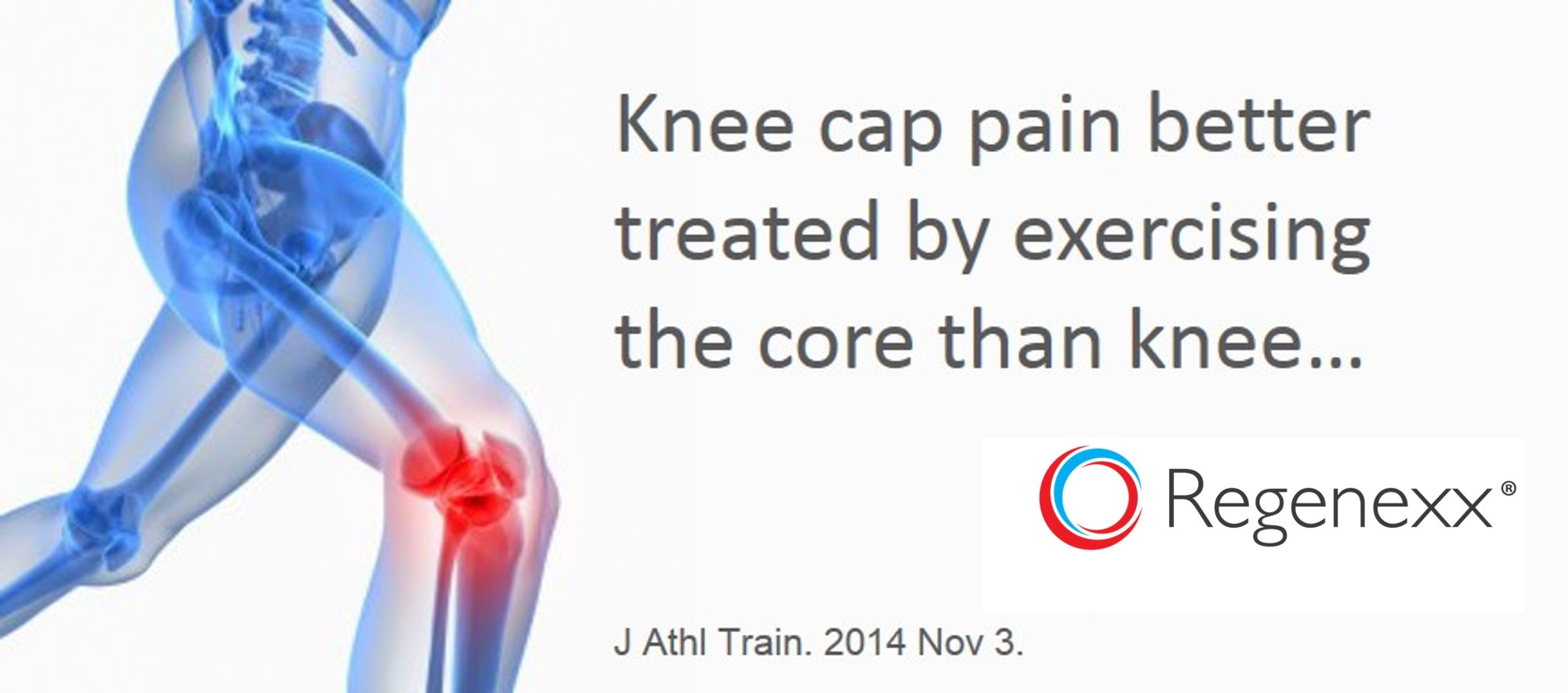 Knee cap pain better treated by exercising the core than knee...

Regenexx®

J Athl Train. 2014 Nov 3.